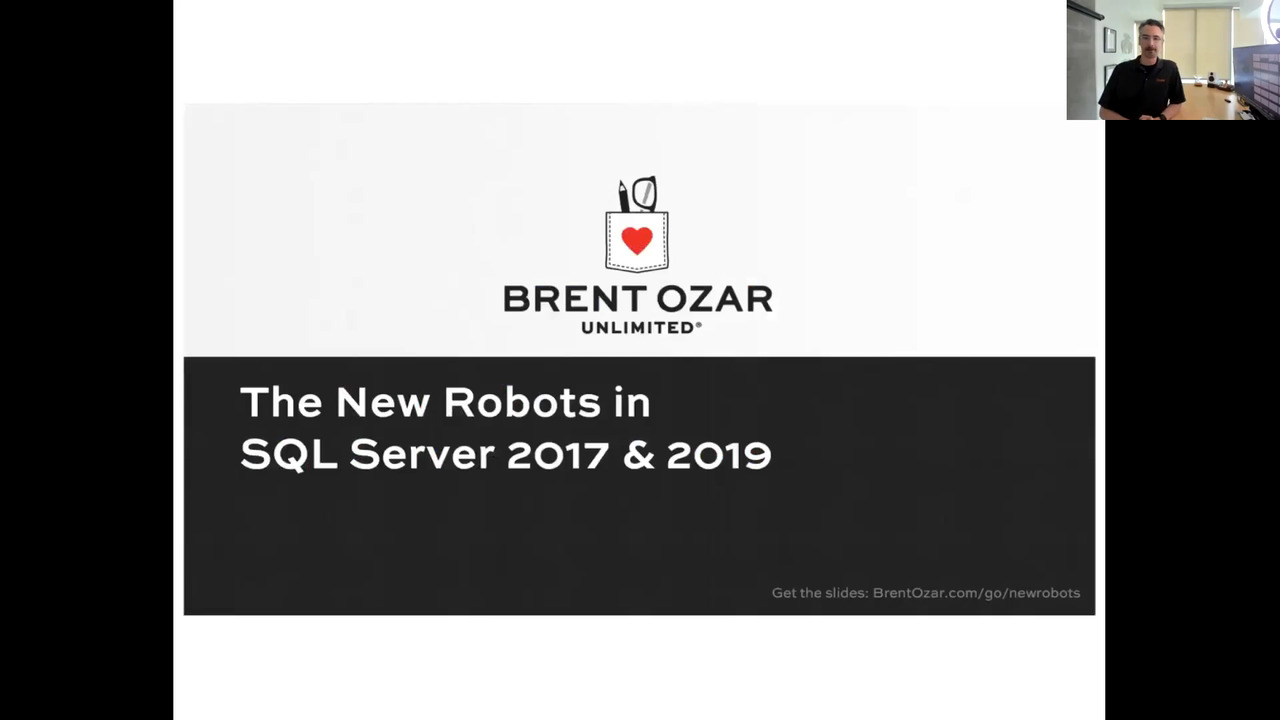 BRENT OZAR
UNLIMITED®

The New Robots in SQL Server 2017 & 2019

Get the slides: BrentOzar.com/go/newrobots